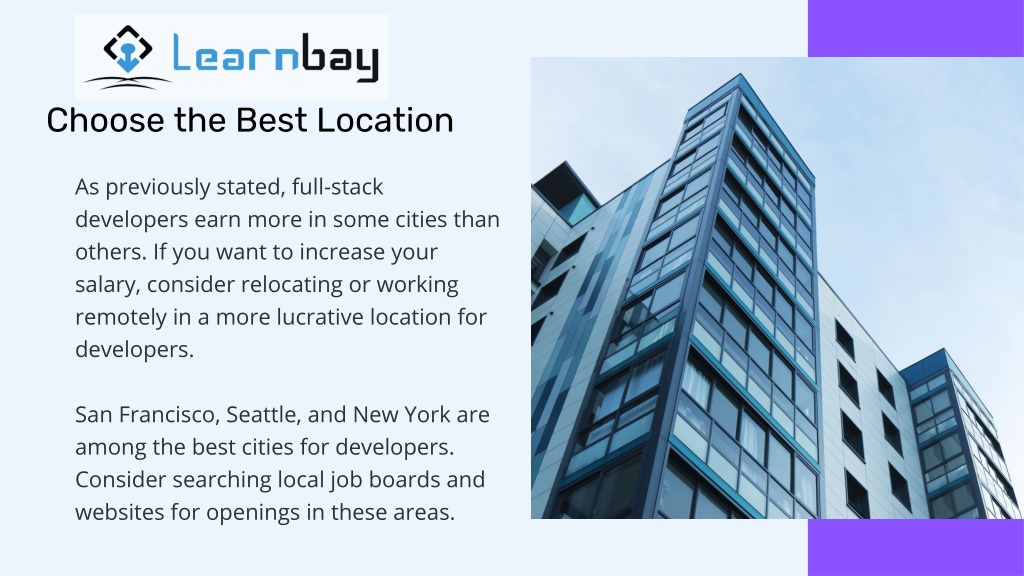 Learnbay

Choose the Best Location

As previously stated, full-stack developers earn more in some cities than others. If you want to increase your salary, consider relocating or working remotely in a more lucrative location for developers.

San Francisco, Seattle, and New York are among the best cities for developers. Consider searching local job boards and websites for openings in these areas.